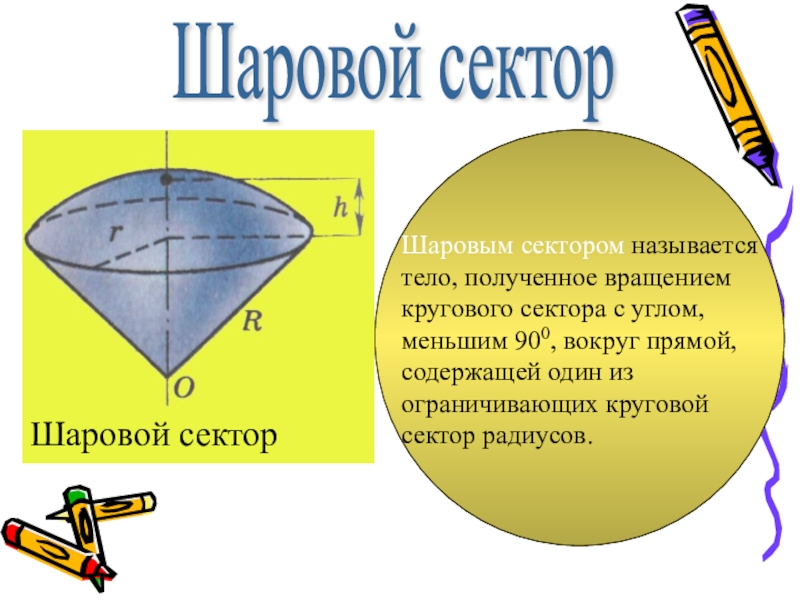 Шаровой сектор

h
r
R
O
Шаровой сектор

Шаровым сектором называется тело, полученное вращением кругового сектора с углом, меньшим $90^0$, вокруг прямой, содержащей один из ограничивающих круговой сектор радиусов.